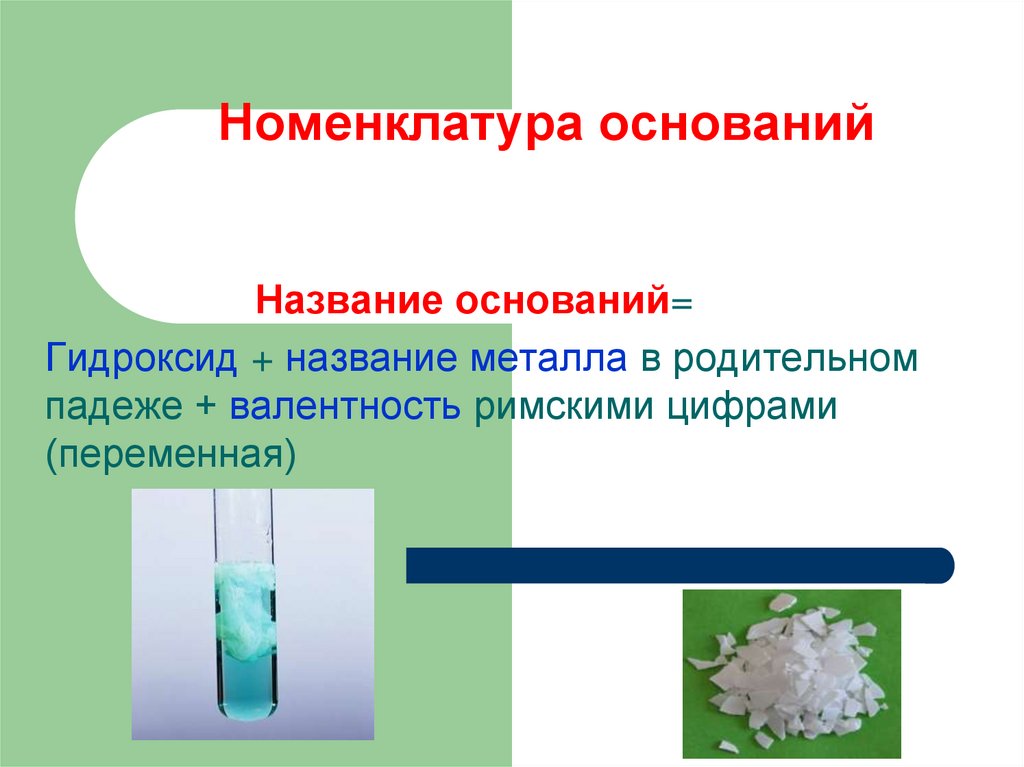 Номенклатура оснований

Название оснований=

Гидроксид + название металла в родительном падеже + валентность римскими цифрами (переменная)